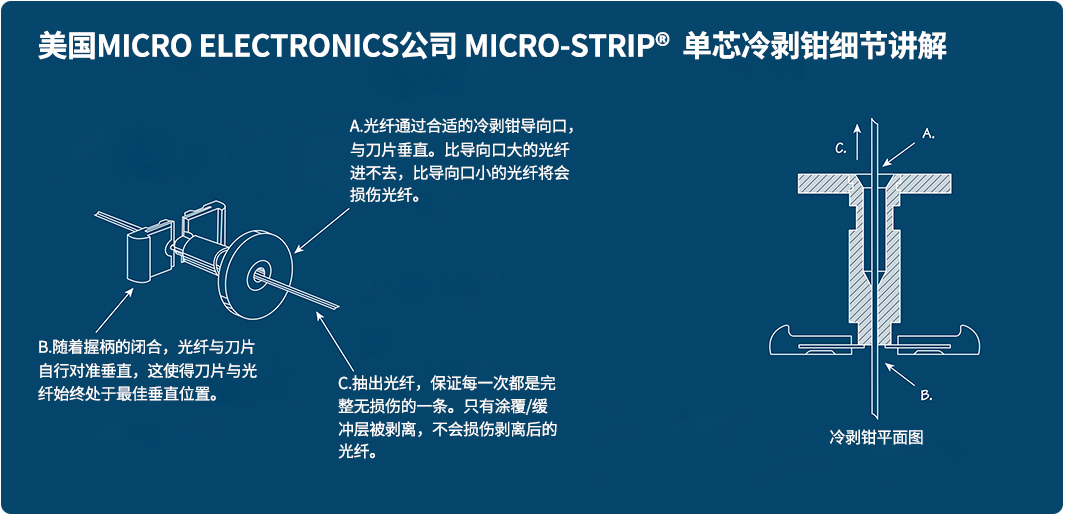 美国MICRO ELECTRONICS公司 MICRO-STRIP® 单芯冷剥钳细节讲解

A.光纤通过合适的冷剥钳导向口，与刀片垂直。比导向口大的光纤进不去，比导向口小的光纤将会损伤光纤。

B.随着握柄的闭合，光纤与刀片自行对准垂直，这使得刀片与光纤始终处于最佳垂直位置。

C.抽出光纤，保证每一次都是完整无损伤的一条。只有涂覆/缓冲层被剥离，不会损伤剥离后的光纤。

C.

A.

B.

冷剥钳平面图